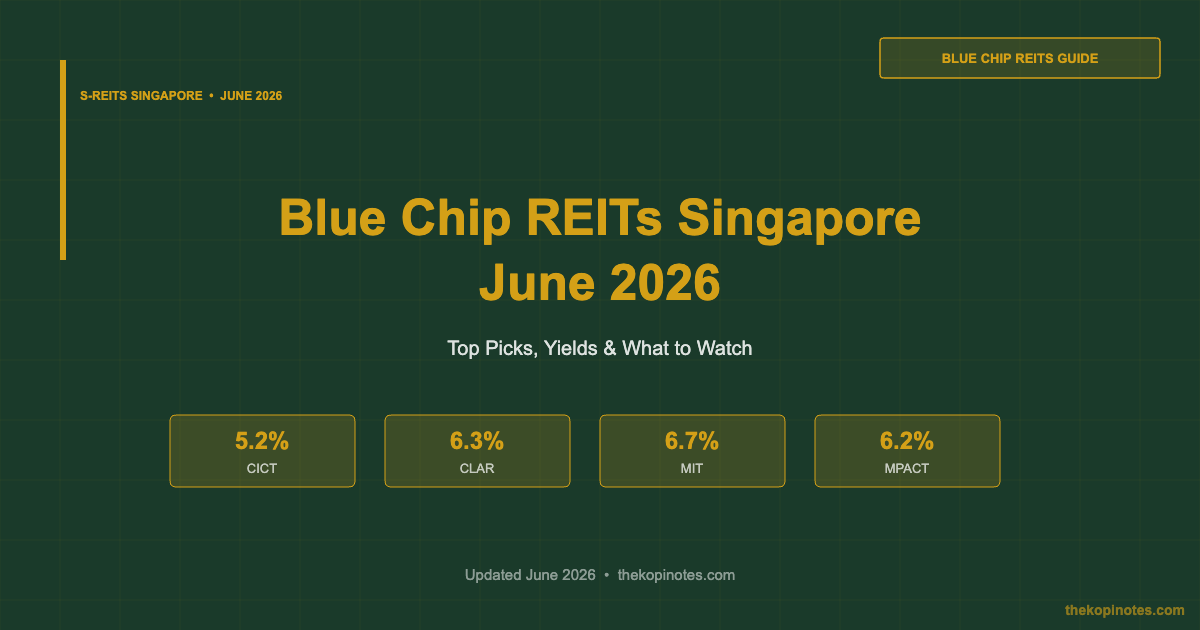 BLUE CHIP REITS GUIDE

S-REITS SINGAPORE • JUNE 2026

Blue Chip REITs Singapore June 2026

Top Picks, Yields & What to Watch

5.2%
CICT

6.3%
CLAR

6.7%
MIT

6.2%
MPACT

Updated June 2026 • thekopinotes.com

thekopinotes.com